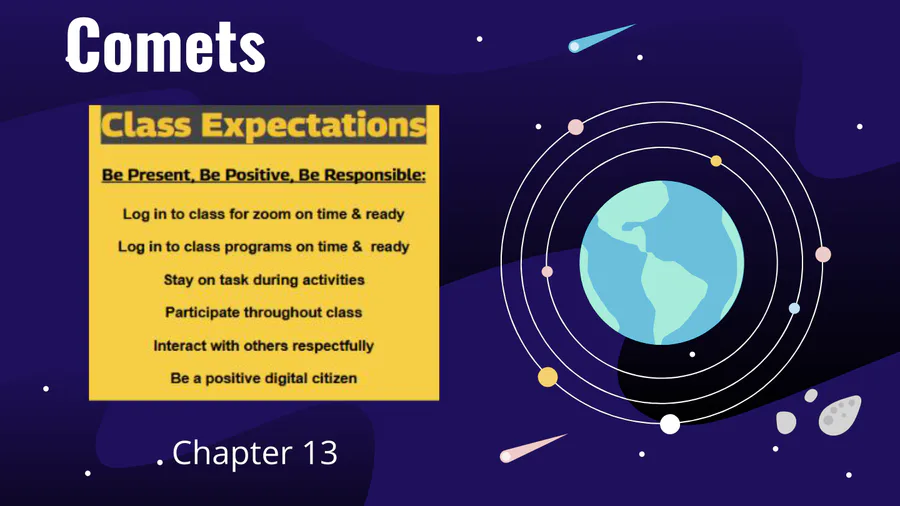 Comets

Class Expectations

Be Present, Be Positive, Be Responsible:

Log in to class for zoom on time & ready

Log in to class programs on time & ready

Stay on task during activities

Participate throughout class

Interact with others respectfully

Be a positive digital citizen

Chapter 13